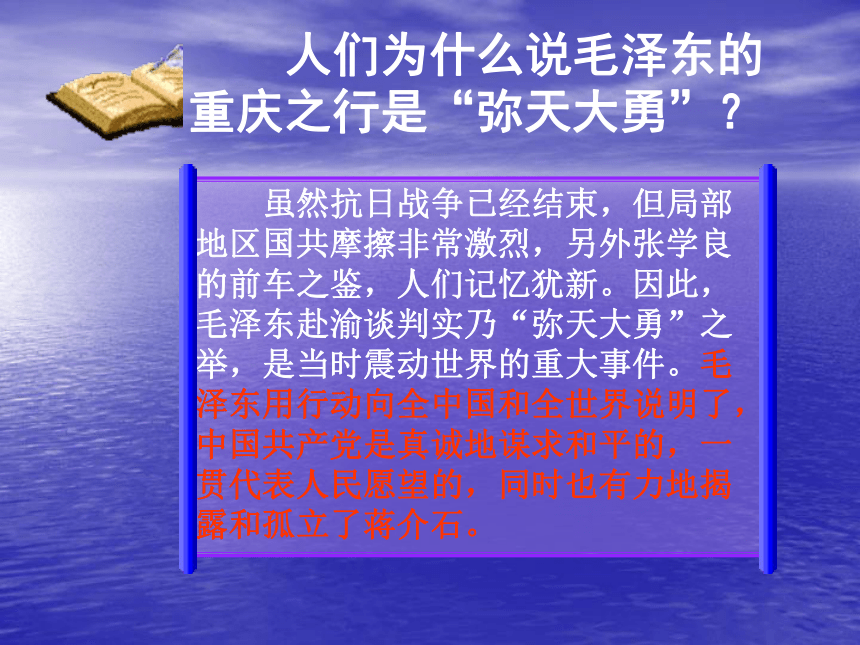 人们为什么说毛泽东的重庆之行是“弥天大勇”？

虽然抗日战争已经结束，但局部地区国共摩擦非常激烈，另外张学良的前车之鉴，人们记忆犹新。因此，毛泽东赴渝谈判实乃“弥天大勇”之举，是当时震动世界的重大事件。毛泽东用行动向全中国和全世界说明了，中国共产党是真诚地谋求和平的，一贯代表人民愿望的，同时也有力地揭露和孤立了蒋介石。